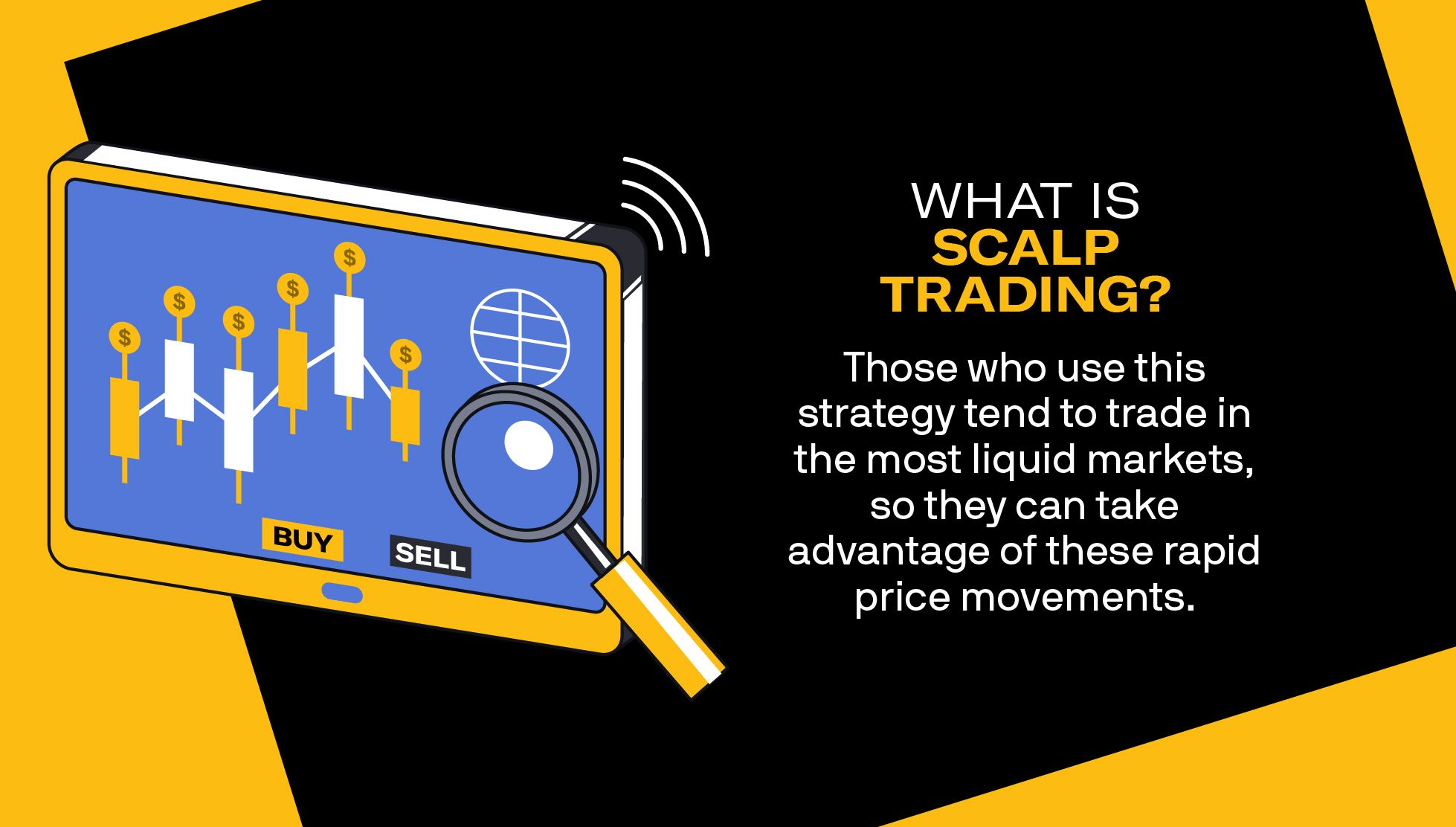 $ $ $ $ $ $

BUY SELL

WHAT IS SCALP TRADING?

Those who use this strategy tend to trade in the most liquid markets, so they can take advantage of these rapid price movements.